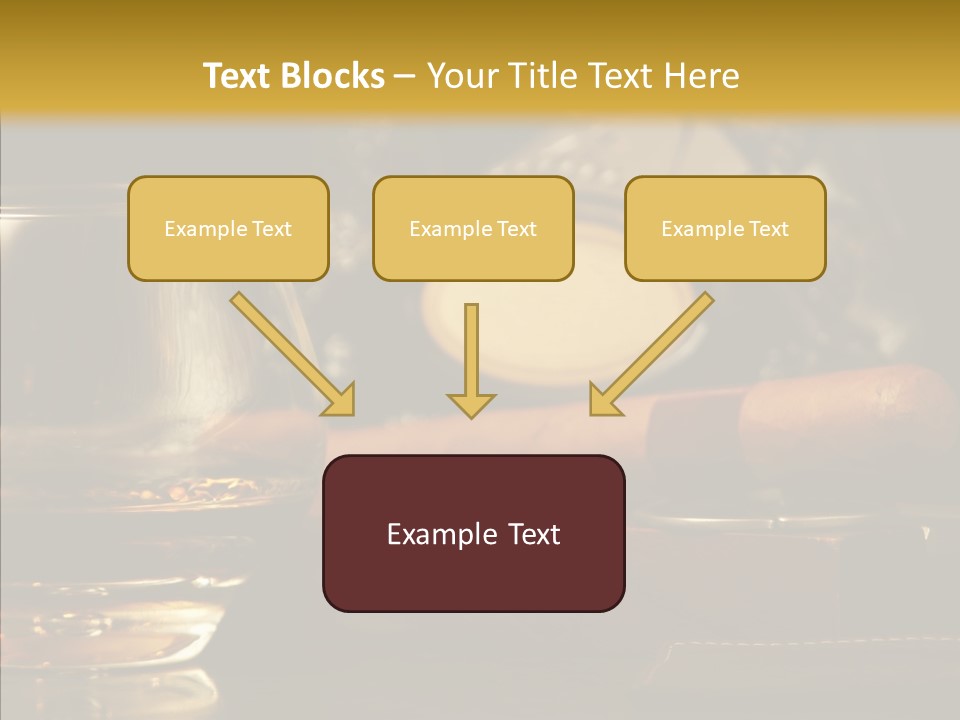 Text Blocks – Your Title Text Here

Example Text

Example Text

Example Text

Example Text